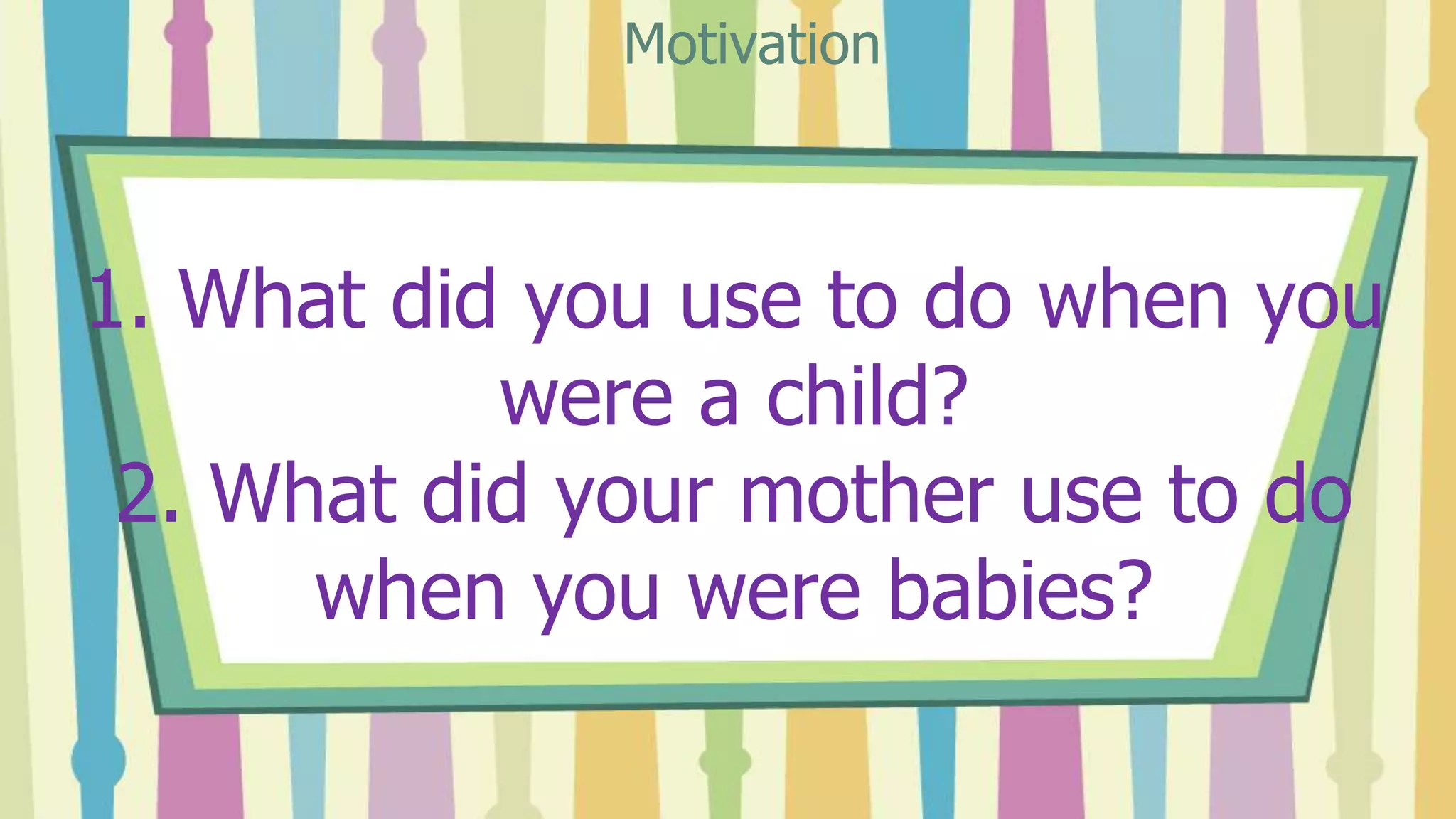 Motivation

1. What did you use to do when you were a child?
2. What did your mother use to do when you were babies?